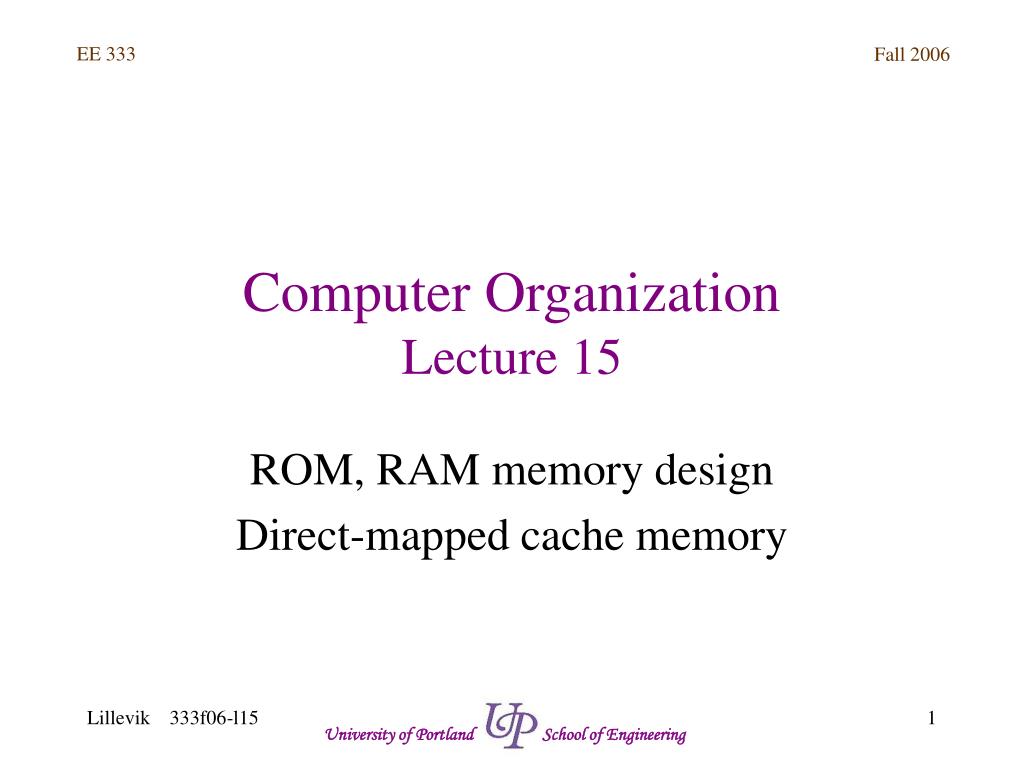 EE 333

Fall 2006

Computer Organization
Lecture 15

ROM, RAM memory design
Direct-mapped cache memory

Lillevik 333f06-l15

University of Portland UP School of Engineering

1